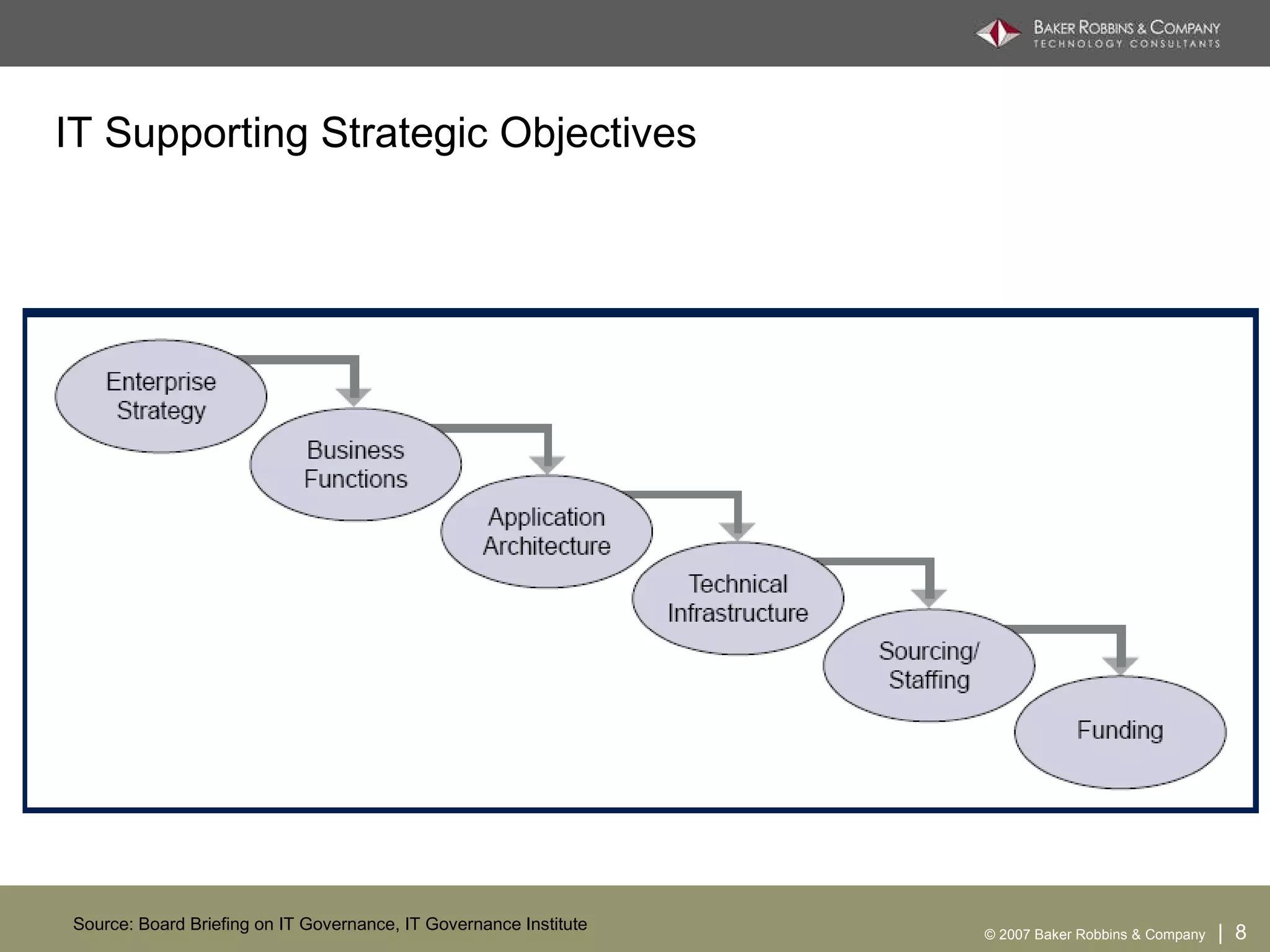 BAKER ROBBINS & COMPANY
TECHNOLOGY CONSULTANTS

IT Supporting Strategic Objectives

Enterprise Strategy

Business Functions

Application Architecture

Technical Infrastructure

Sourcing/ Staffing

Funding

Source: Board Briefing on IT Governance, IT Governance Institute

© 2007 Baker Robbins & Company | 8